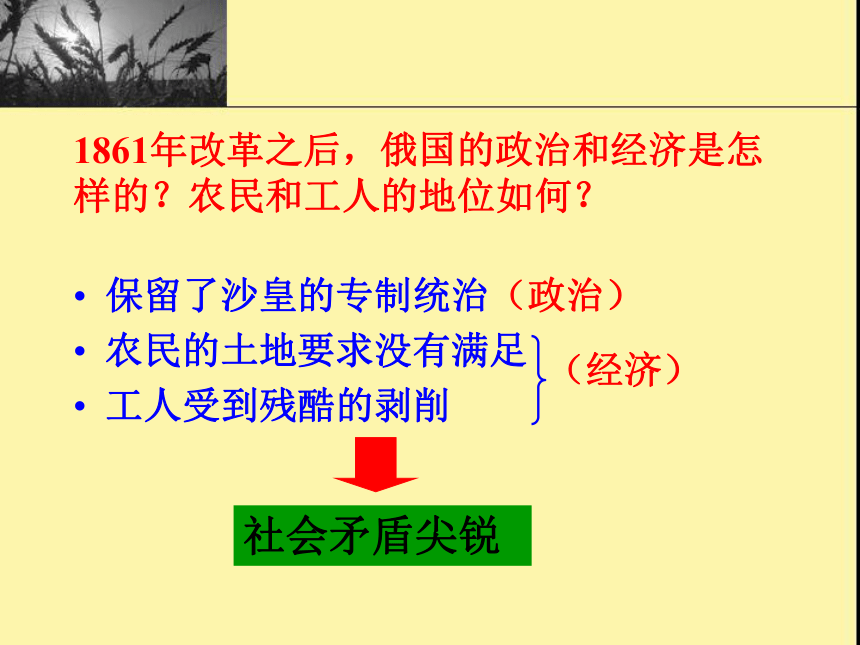 1861年改革之后，俄国的政治和经济是怎样的？农民和工人的地位如何？

• 保留了沙皇的专制统治（政治）
• 农民的土地要求没有满足
• 工人受到残酷的剥削
（经济）

社会矛盾尖锐